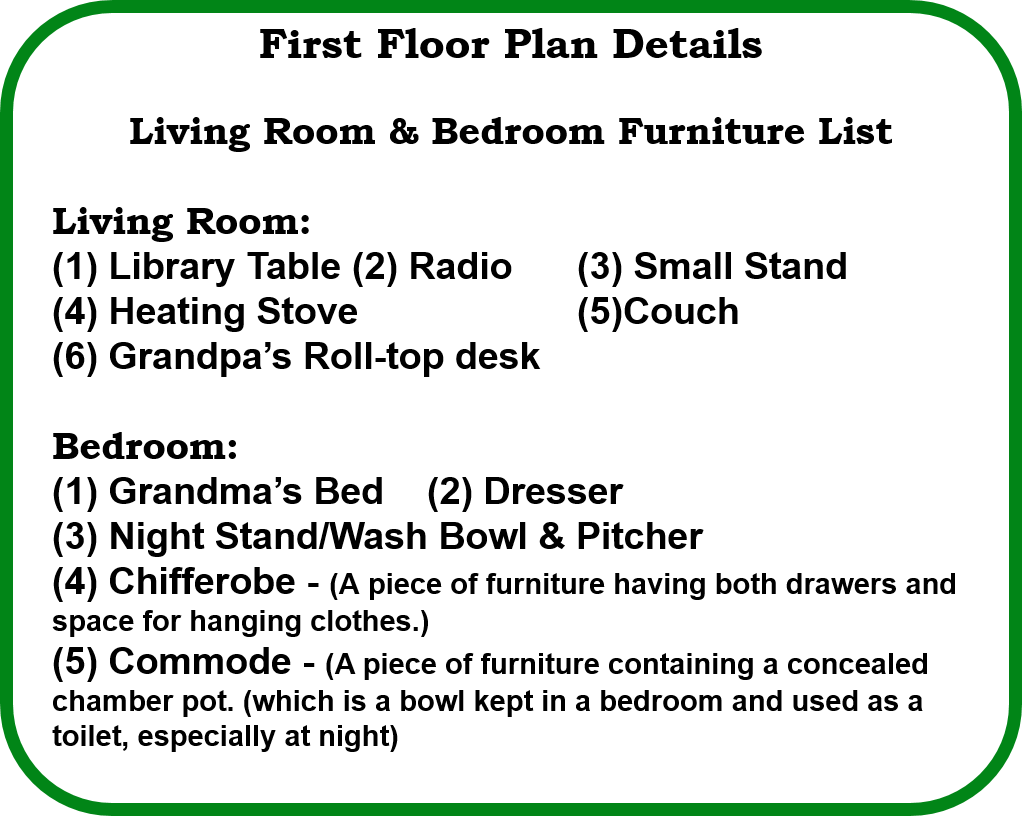 First Floor Plan Details

Living Room & Bedroom Furniture List

Living Room:
(1) Library Table (2) Radio (3) Small Stand
(4) Heating Stove (5)Couch
(6) Grandpa’s Roll-top desk

Bedroom:
(1) Grandma’s Bed (2) Dresser
(3) Night Stand/Wash Bowl & Pitcher
(4) Chifferobe - (A piece of furniture having both drawers and space for hanging clothes.)
(5) Commode - (A piece of furniture containing a concealed chamber pot. (which is a bowl kept in a bedroom and used as a toilet, especially at night)